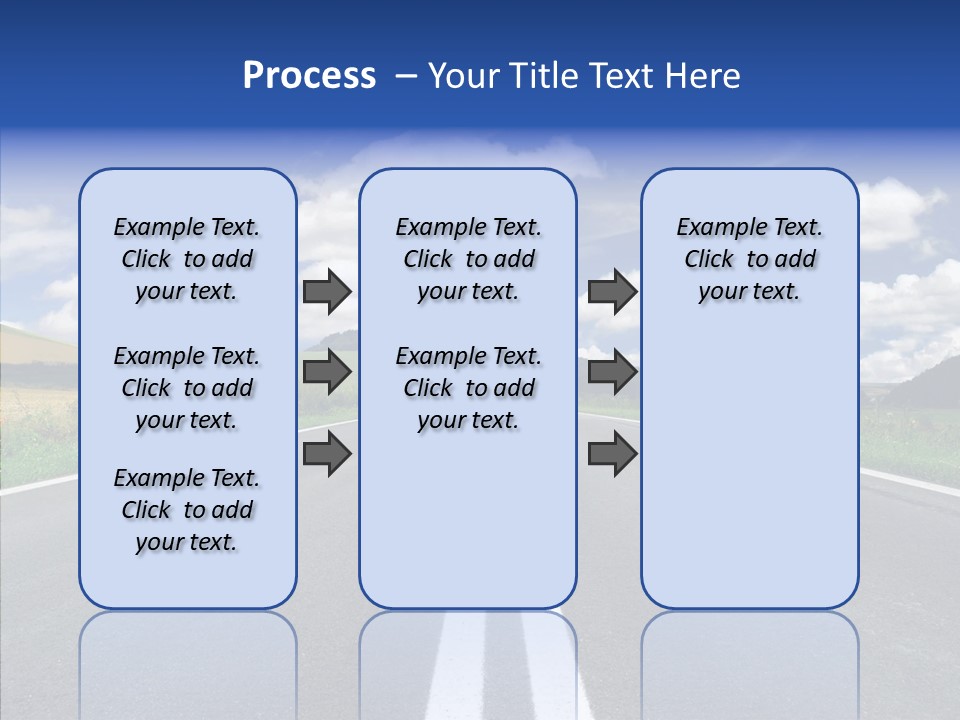 Process – Your Title Text Here

Example Text. Click to add your text.

Example Text. Click to add your text.

Example Text. Click to add your text.

Example Text. Click to add your text.

Example Text. Click to add your text.

Example Text. Click to add your text.